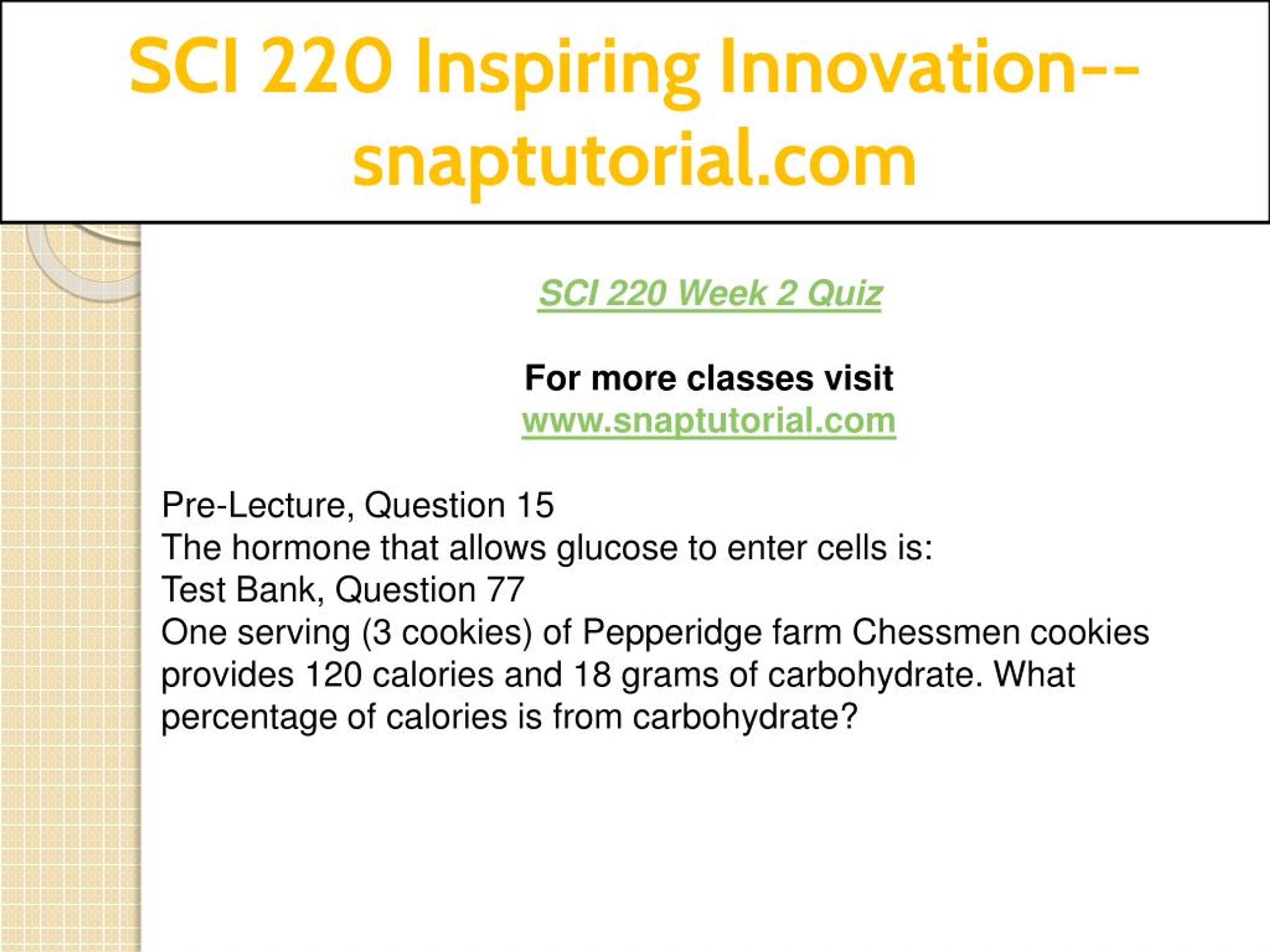 SCI 220 Inspiring Innovation--snaptutorial.com

SCI 220 Week 2 Quiz

For more classes visit
www.snaptutorial.com

Pre-Lecture, Question 15
The hormone that allows glucose to enter cells is:
Test Bank, Question 77
One serving (3 cookies) of Pepperidge farm Chessmen cookies provides 120 calories and 18 grams of carbohydrate. What percentage of calories is from carbohydrate?